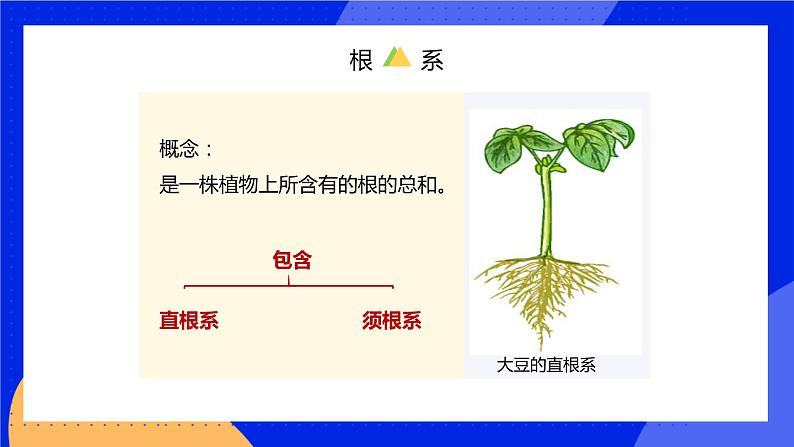 根 系

概念：
是一株植物上所含有的根的总和。

包含

直根系

须根系

大豆的直根系